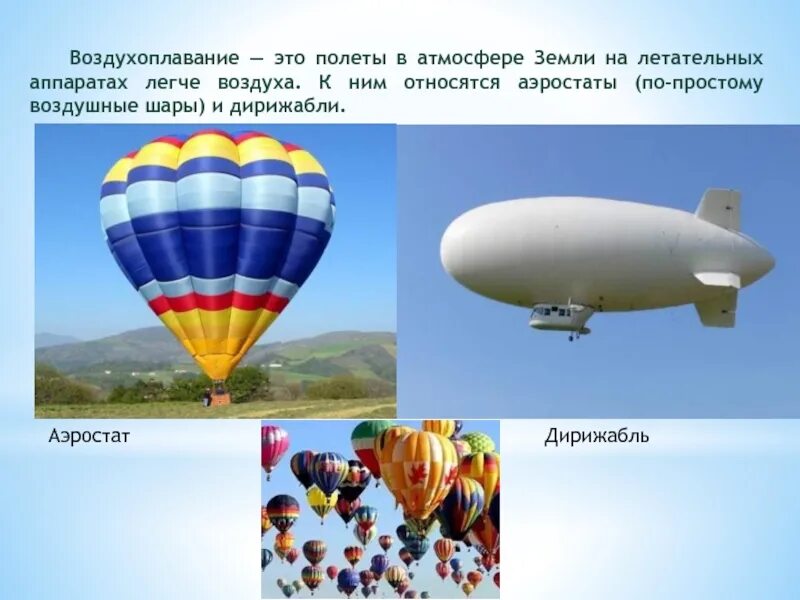 Воздухоплавание — это полеты в атмосфере Земли на летательных аппаратах легче воздуха. К ним относятся аэростаты (по-простому воздушные шары) и дирижабли.

Аэростат

Дирижабль